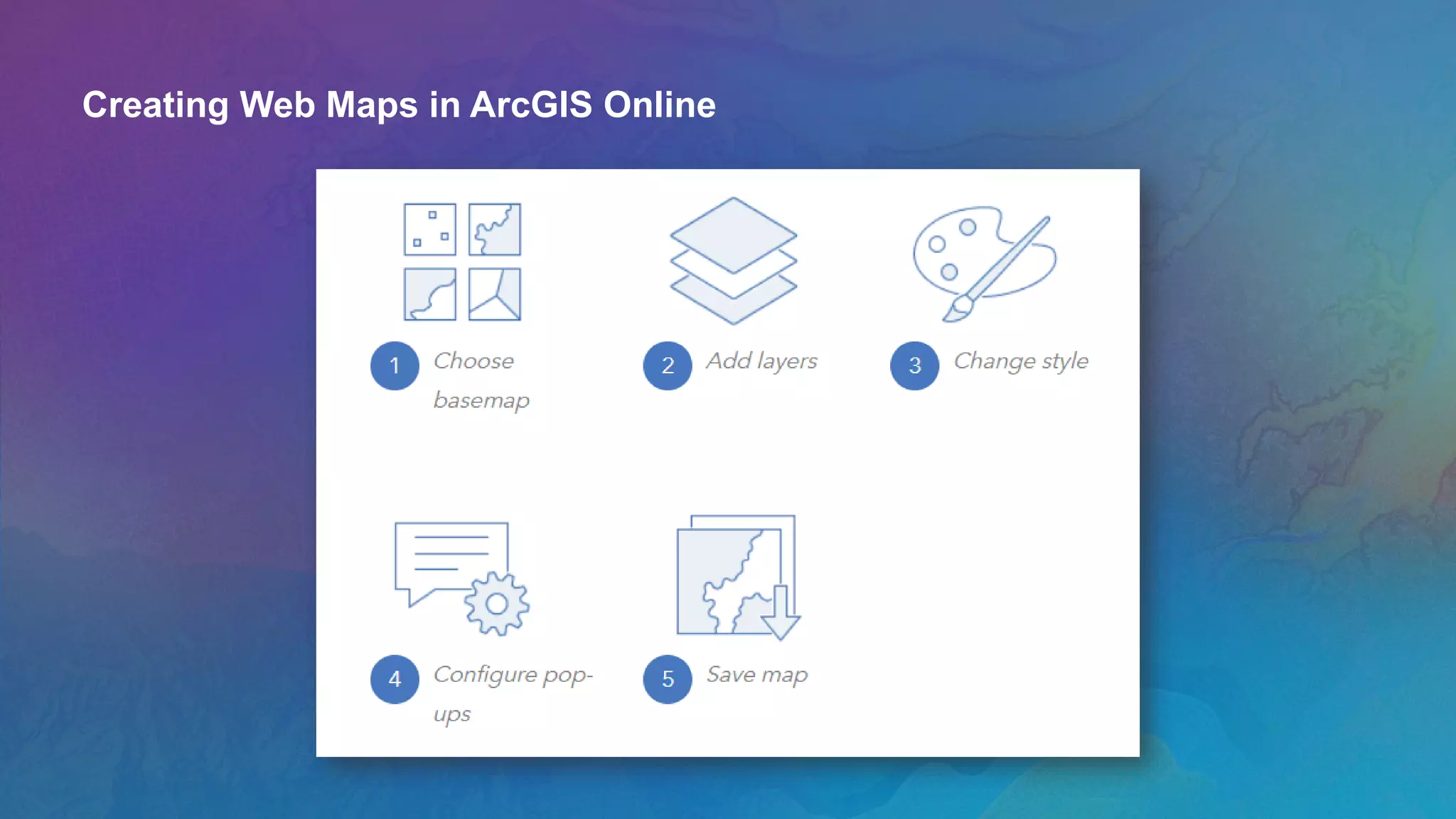 Creating Web Maps in ArcGIS Online

1 Choose basemap

2 Add layers

3 Change style

4 Configure pop-ups

5 Save map